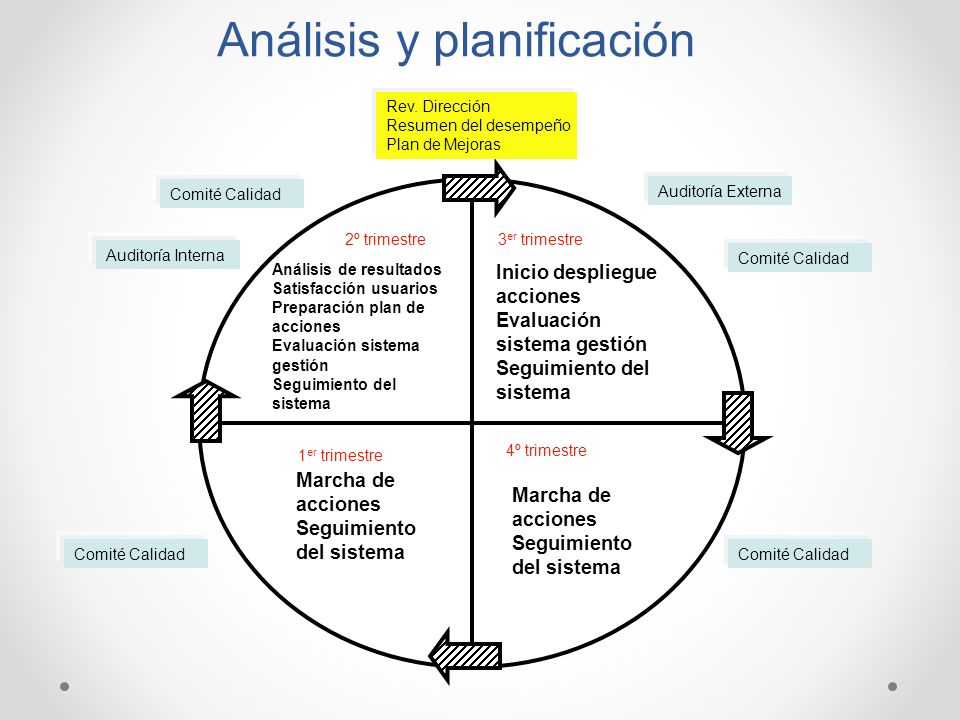 Análisis y planificación

Rev. Dirección
Resumen del desempeño
Plan de Mejoras

Comité Calidad

Auditoría Externa

Auditoría Interna

Comité Calidad

2º trimestre

Análisis de resultados
Satisfacción usuarios
Preparación plan de acciones
Evaluación sistema gestión
Seguimiento del sistema

3$^{er}$ trimestre

Inicio despliegue acciones
Evaluación sistema gestión
Seguimiento del sistema

1$^{er}$ trimestre

Marcha de acciones
Seguimiento del sistema

4º trimestre

Marcha de acciones
Seguimiento del sistema

Comité Calidad

Comité Calidad